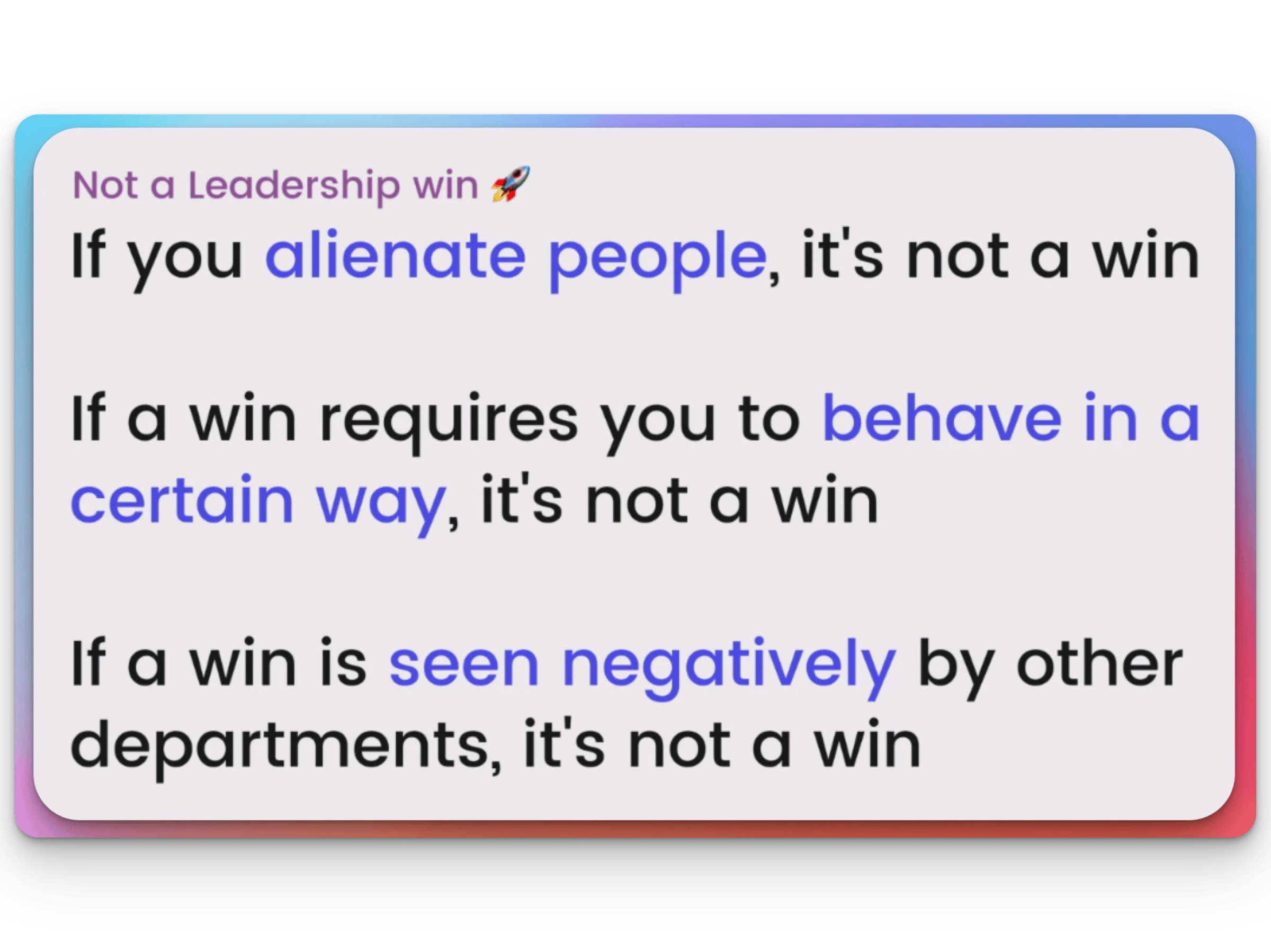 Not a Leadership win 🚀

If you alienate people, it's not a win

If a win requires you to behave in a certain way, it's not a win

If a win is seen negatively by other departments, it's not a win